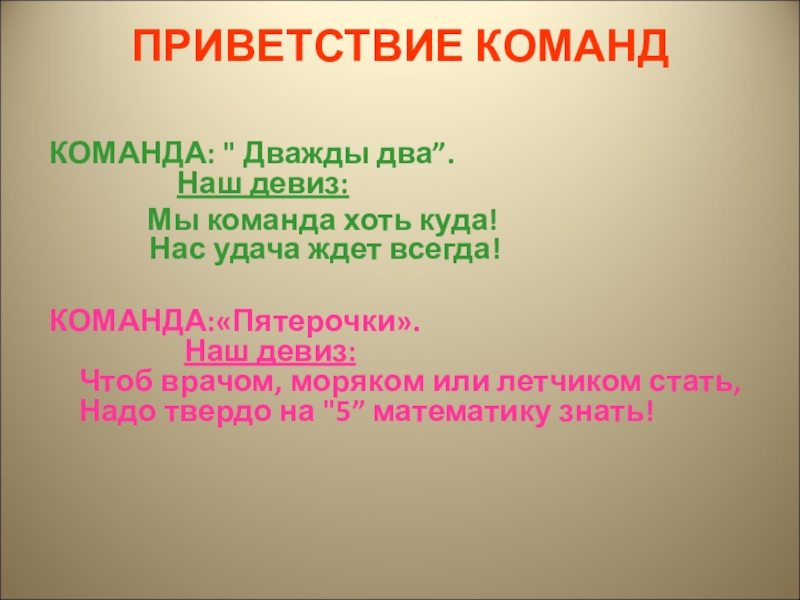 ПРИВЕТСТВИЕ КОМАНД

КОМАНДА: " Дважды два”.
Наш девиз:
Мы команда хоть куда!
Нас удача ждет всегда!

КОМАНДА:«Пятерочки».
Наш девиз:
Чтоб врачом, моряком или летчиком стать,
Надо твердо на "5” математику знать!